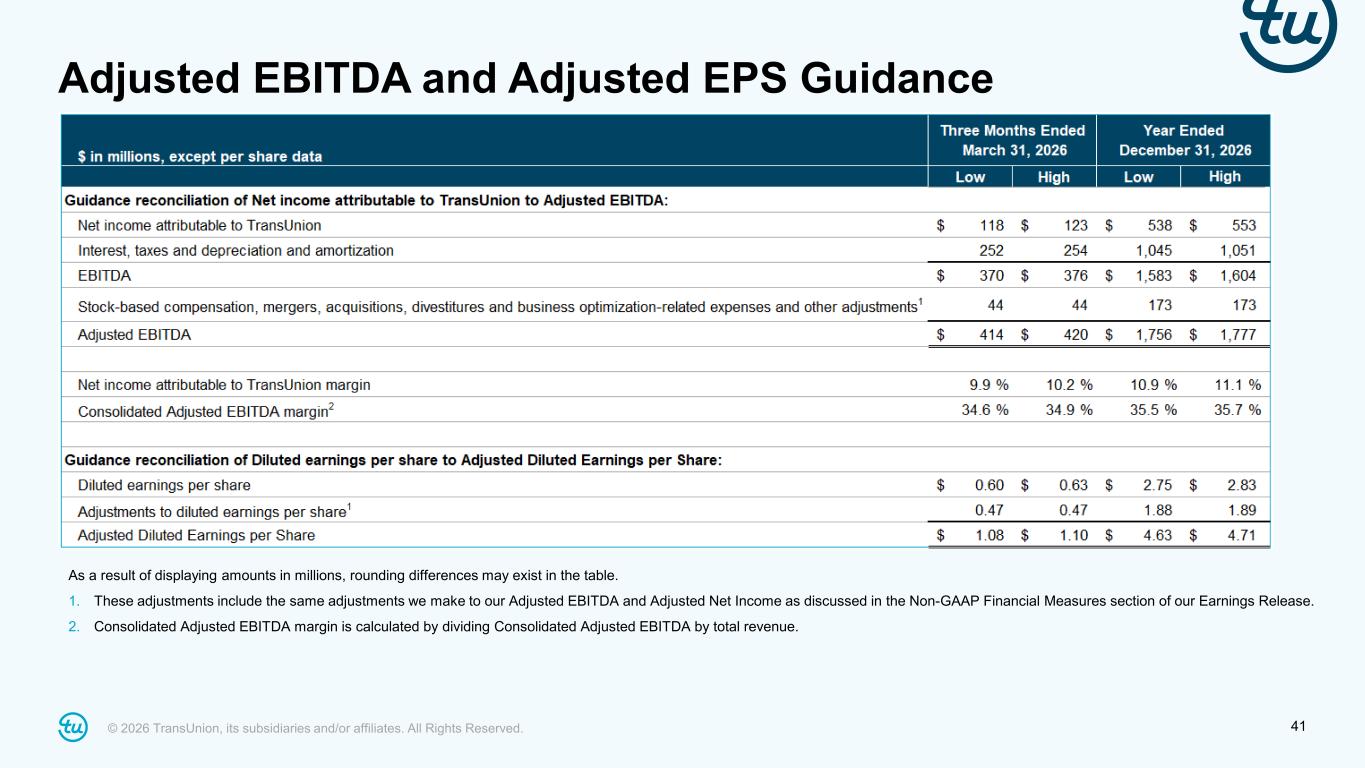 tu

Adjusted EBITDA and Adjusted EPS Guidance

| \$ in millions, except per share data | Three Months Ended March 31, 2026 Low | Three Months Ended March 31, 2026 High | Year Ended December 31, 2026 Low | Year Ended December 31, 2026 High |
|---|---|---|---|---|
| **Guidance reconciliation of Net income attributable to TransUnion to Adjusted EBITDA:** | | | | |
| Net income attributable to TransUnion | \$ 118 | \$ 123 | \$ 538 | \$ 553 |
| Interest, taxes and depreciation and amortization | 252 | 254 | 1,045 | 1,051 |
| EBITDA | \$ 370 | \$ 376 | \$ 1,583 | \$ 1,604 |
| Stock-based compensation, mergers, acquisitions, divestitures and business optimization-related expenses and other adjustments$^1$ | 44 | 44 | 173 | 173 |
| Adjusted EBITDA | \$ 414 | \$ 420 | \$ 1,756 | \$ 1,777 |
| | | | | |
| Net income attributable to TransUnion margin | 9.9 % | 10.2 % | 10.9 % | 11.1 % |
| Consolidated Adjusted EBITDA margin$^2$ | 34.6 % | 34.9 % | 35.5 % | 35.7 % |
| | | | | |
| **Guidance reconciliation of Diluted earnings per share to Adjusted Diluted Earnings per Share:** | | | | |
| Diluted earnings per share | \$ 0.60 | \$ 0.63 | \$ 2.75 | \$ 2.83 |
| Adjustments to diluted earnings per share$^1$ | 0.47 | 0.47 | 1.88 | 1.89 |
| Adjusted Diluted Earnings per Share | \$ 1.08 | \$ 1.10 | \$ 4.63 | \$ 4.71 |

As a result of displaying amounts in millions, rounding differences may exist in the table.

1. These adjustments include the same adjustments we make to our Adjusted EBITDA and Adjusted Net Income as discussed in the Non-GAAP Financial Measures section of our Earnings Release.
2. Consolidated Adjusted EBITDA margin is calculated by dividing Consolidated Adjusted EBITDA by total revenue.

tu © 2026 TransUnion, its subsidiaries and/or affiliates. All Rights Reserved.

41